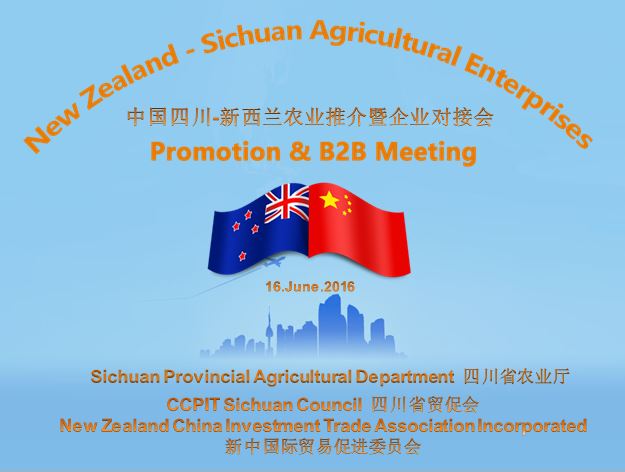 New Zealand - Sichuan Agricultural Enterprises

中国四川-新西兰农业推介暨企业对接会

Promotion & B2B Meeting

16.June.2016

Sichuan Provincial Agricultural Department 四川省农业厅

CCPIT Sichuan Council 四川省贸促会

New Zealand China Investment Trade Association Incorporated

新中国际贸易促进委员会